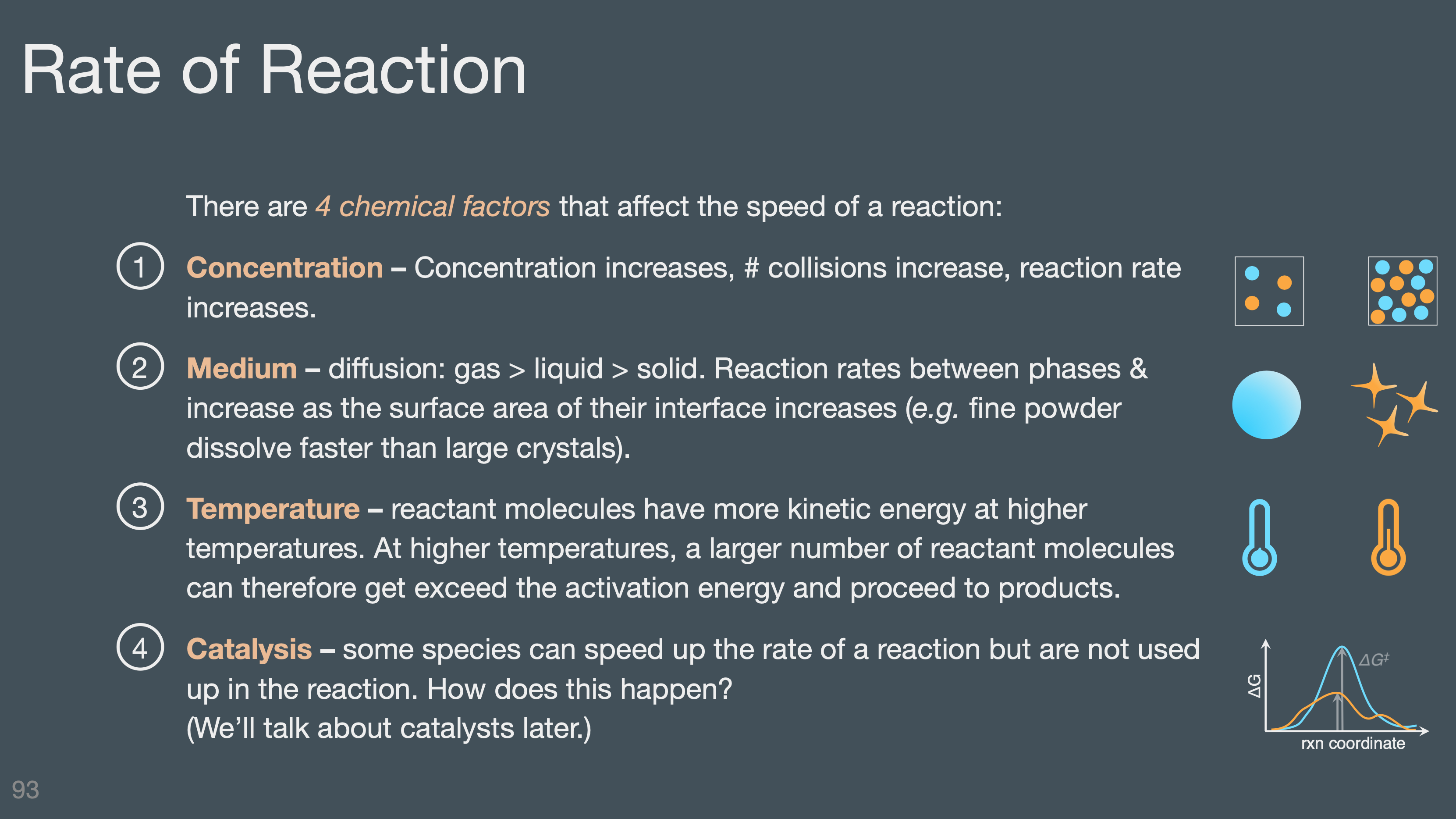 Rate of Reaction

There are 4 chemical factors that affect the speed of a reaction:

1 Concentration – Concentration increases, # collisions increase, reaction rate increases.

2 Medium – diffusion: gas > liquid > solid. Reaction rates between phases & increase as the surface area of their interface increases (e.g. fine powder dissolve faster than large crystals).

3 Temperature – reactant molecules have more kinetic energy at higher temperatures. At higher temperatures, a larger number of reactant molecules can therefore get exceed the activation energy and proceed to products.

4 Catalysis – some species can speed up the rate of a reaction but are not used up in the reaction. How does this happen?
(We'll talk about catalysts later.)

$\Delta G$

$\Delta G^{\ddagger}$

rxn coordinate

93